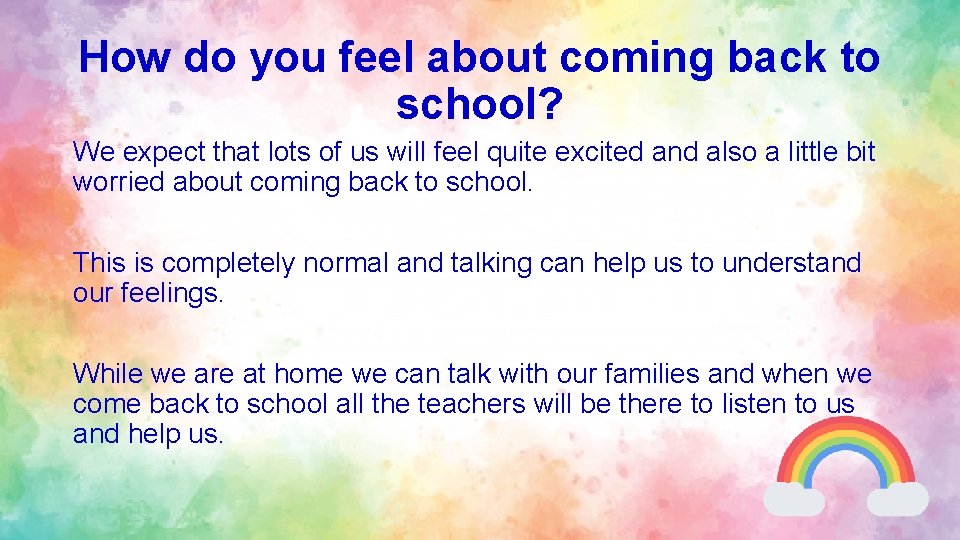 How do you feel about coming back to school?

We expect that lots of us will feel quite excited and also a little bit worried about coming back to school.

This is completely normal and talking can help us to understand our feelings.

While we are at home we can talk with our families and when we come back to school all the teachers will be there to listen to us and help us.